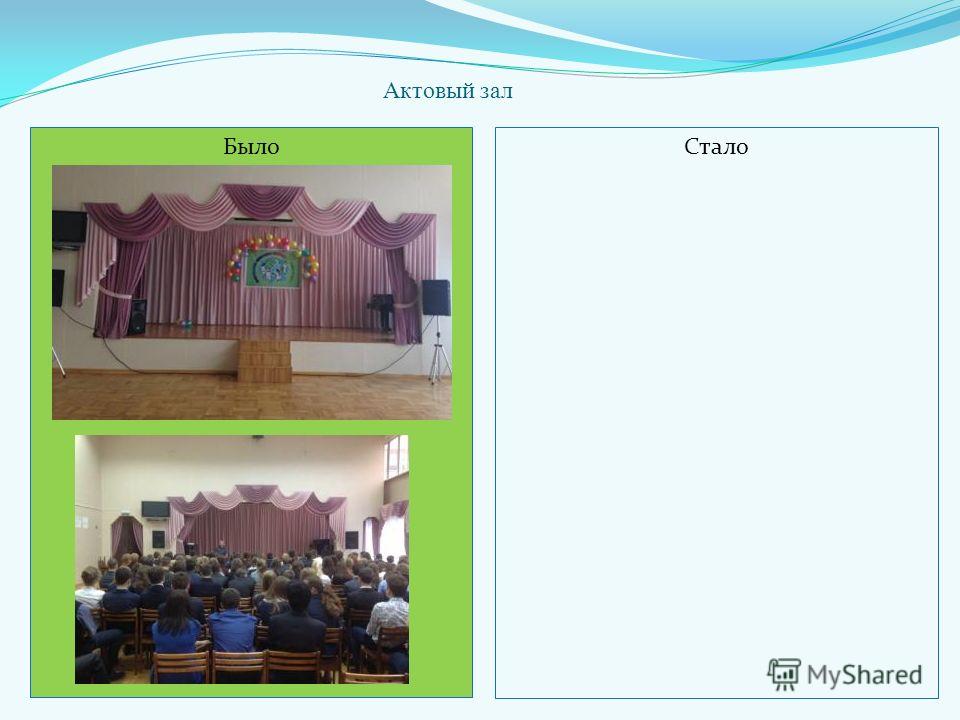 Актовый зал

Было

Стало

MyShared